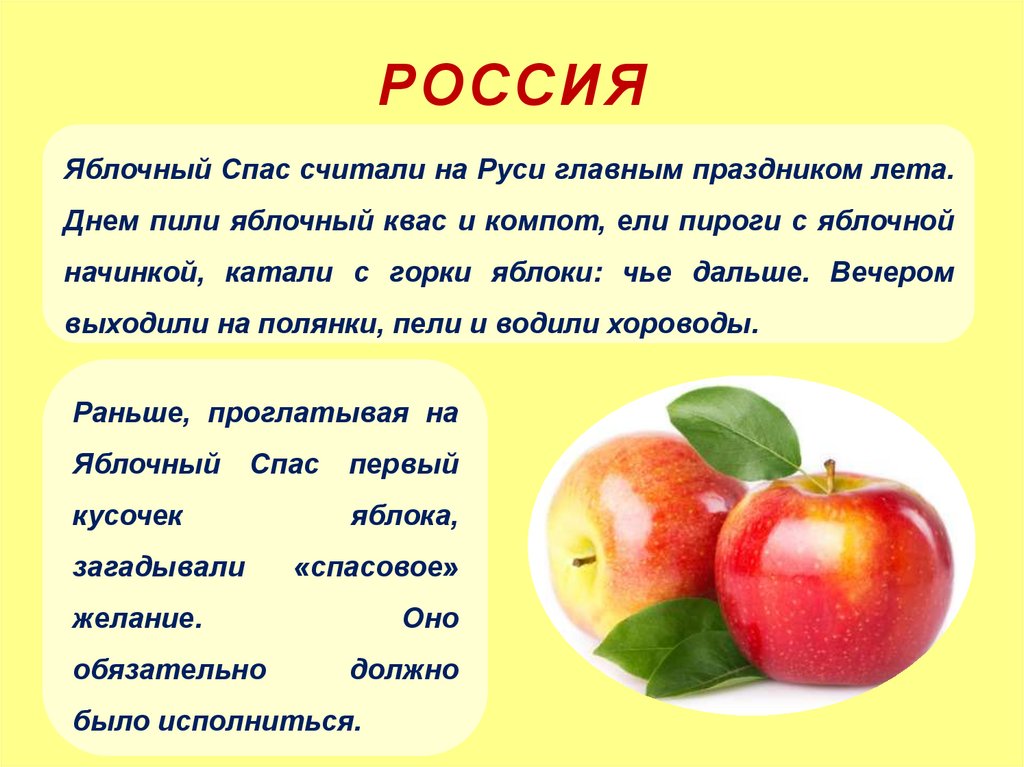 РОССИЯ

Яблочный Спас считали на Руси главным праздником лета. Днем пили яблочный квас и компот, ели пироги с яблочной начинкой, катали с горки яблоки: чье дальше. Вечером выходили на полянки, пели и водили хороводы.

Раньше, проглатывая на Яблочный Спас первый кусочек яблока, загадывали «спасовое» желание. Оно обязательно должно было исполниться.